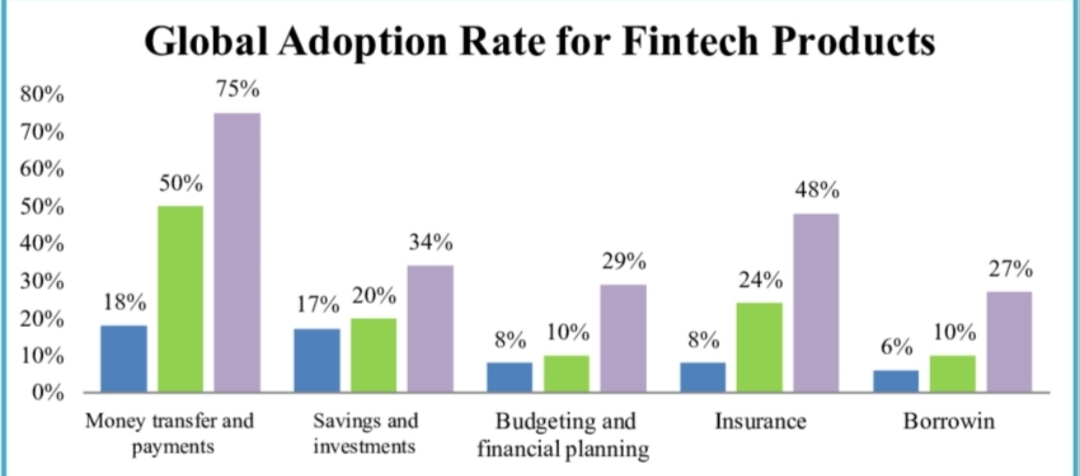 Global Adoption Rate for Fintech Products

80%
70%
60%
50%
40%
30%
20%
10%
0%

18%
50%
75%
17%
20%
34%
8%
10%
29%
8%
24%
48%
6%
10%
27%

Money transfer and payments
Savings and investments
Budgeting and financial planning
Insurance
Borrowin